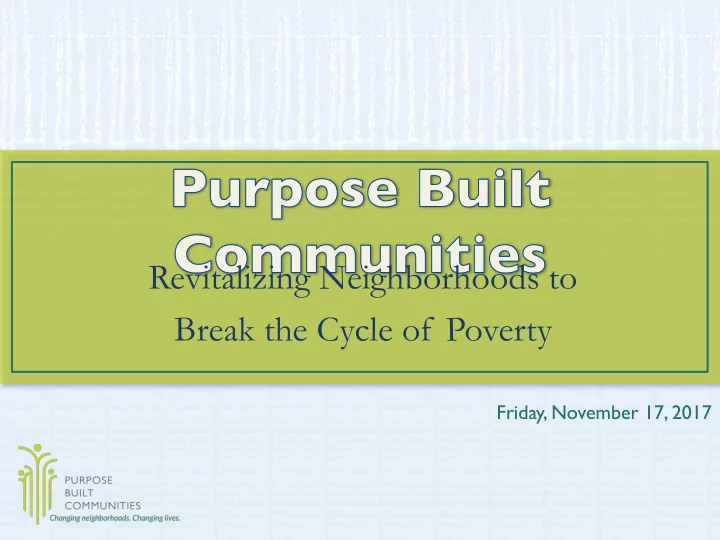 Purpose Built Communities

Revitalizing Neighborhoods to Break the Cycle of Poverty

Friday, November 17, 2017

PURPOSE
BUILT
COMMUNITIES
Changing neighborhoods. Changing lives.